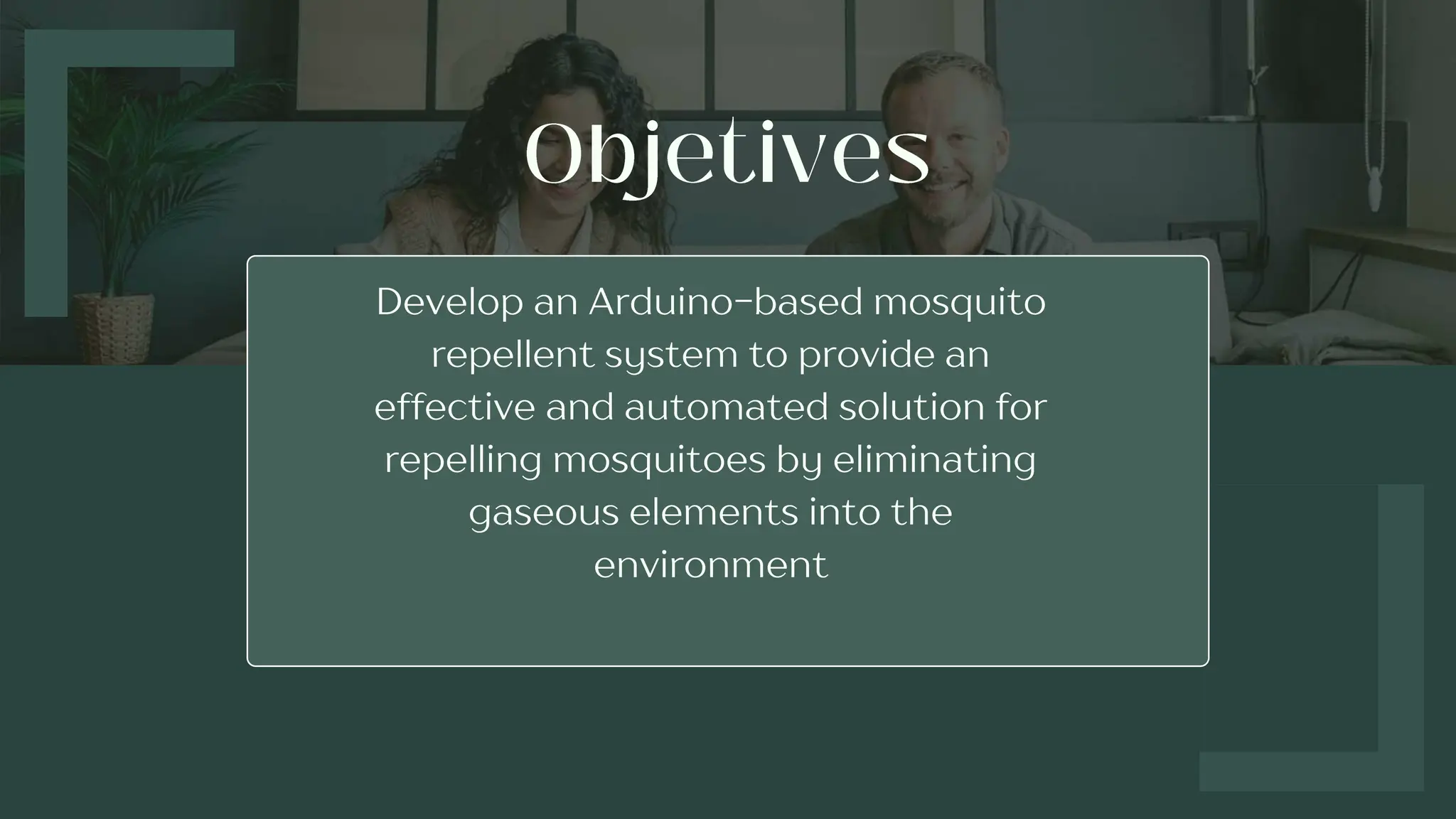 Objetives

Develop an Arduino-based mosquito repellent system to provide an effective and automated solution for repelling mosquitoes by eliminating gaseous elements into the environment